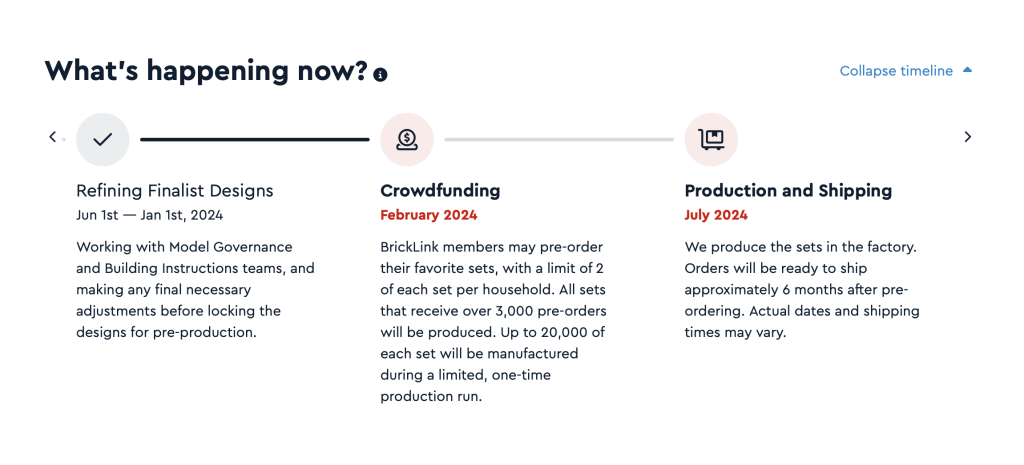 What's happening now?

Collapse timeline

Refining Finalist Designs
Jun 1st — Jan 1st, 2024

Working with Model Governance and Building Instructions teams, and making any final necessary adjustments before locking the designs for pre-production.

Crowdfunding
February 2024

BrickLink members may pre-order their favorite sets, with a limit of 2 of each set per household. All sets that receive over 3,000 pre-orders will be produced. Up to 20,000 of each set will be manufactured during a limited, one-time production run.

Production and Shipping
July 2024

We produce the sets in the factory. Orders will be ready to ship approximately 6 months after pre-ordering. Actual dates and shipping times may vary.